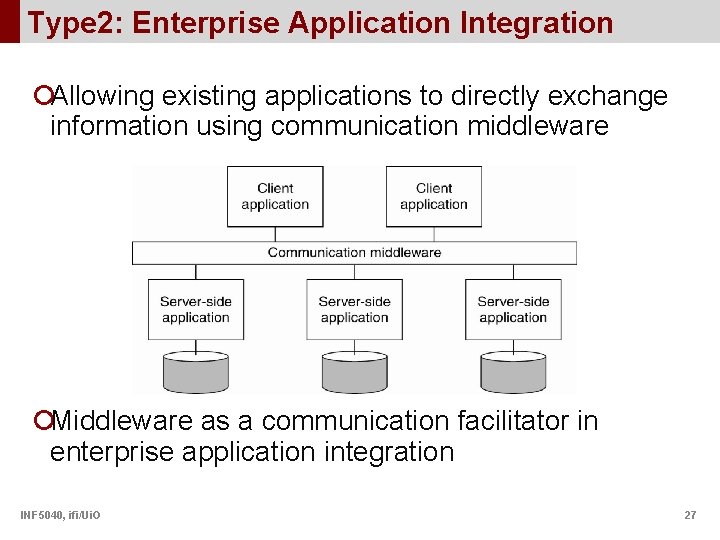 Type2: Enterprise Application Integration

Allowing existing applications to directly exchange information using communication middleware

Client application

Client application

Communication middleware

Server-side application

Server-side application

Server-side application

Middleware as a communication facilitator in enterprise application integration

INF5040, ifi/UiO

27